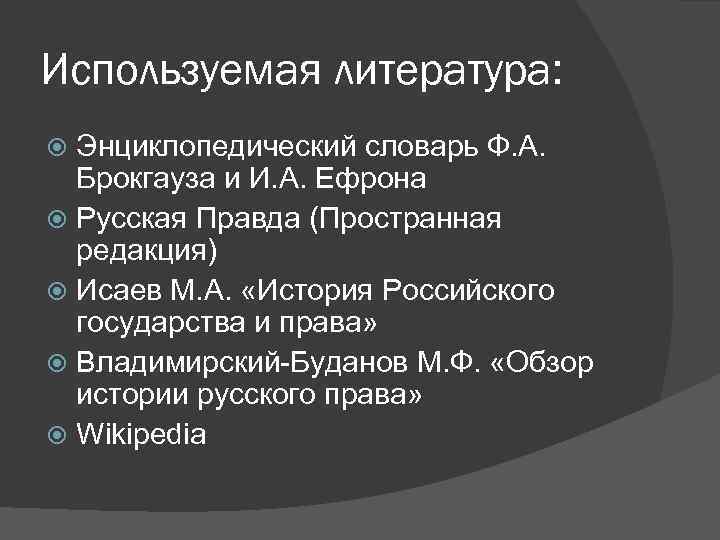 Используемая литература:

Энциклопедический словарь Ф.А. Брокгауза и И.А. Ефрона

Русская Правда (Пространная редакция)

Исаев М.А. «История Российского государства и права»

Владимирский-Буданов М.Ф. «Обзор истории русского права»

Wikipedia